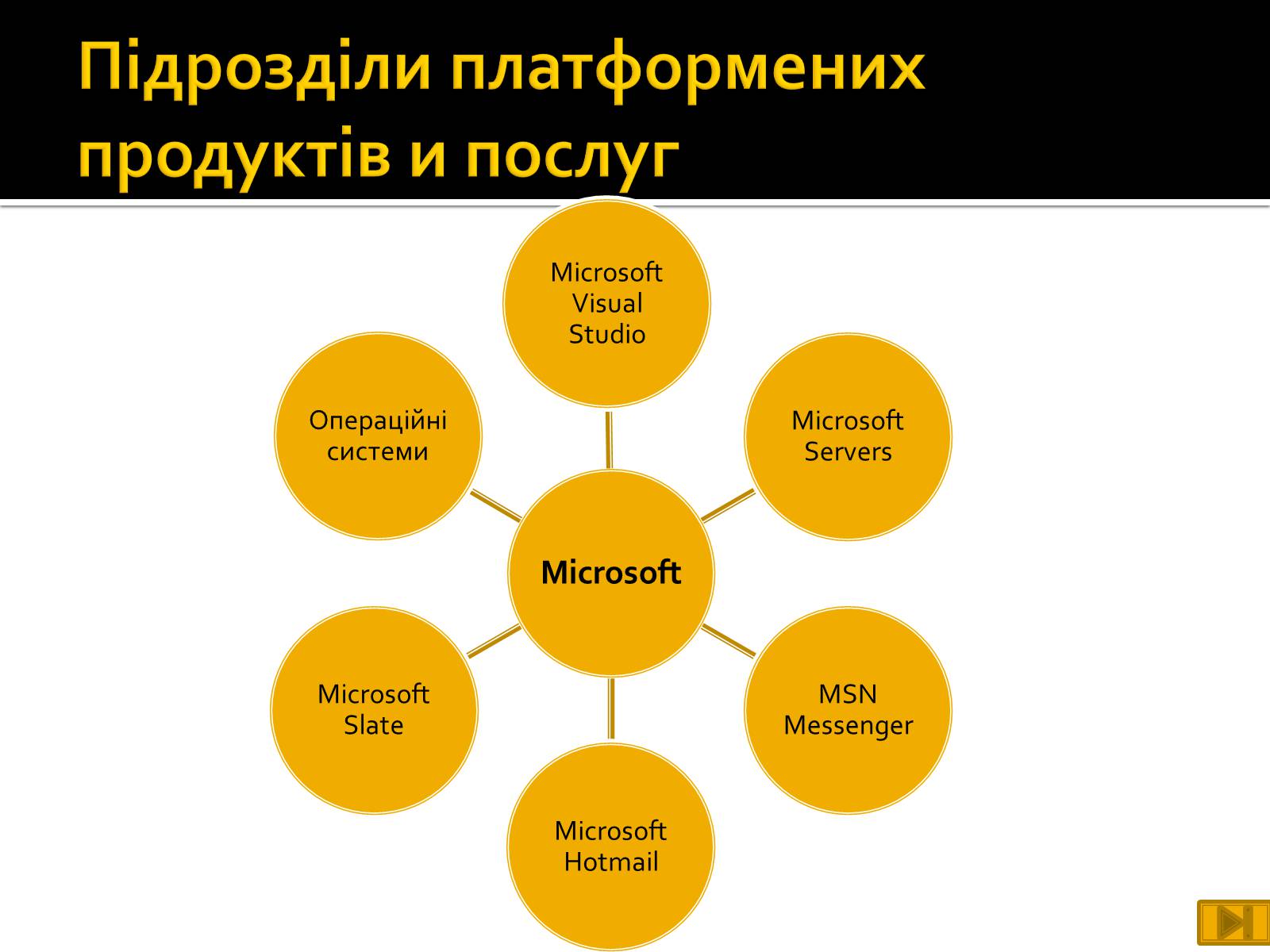 Підрозділи платформених продуктів и послуг

Microsoft Visual Studio

Операційні системи

Microsoft Servers

Microsoft

Microsoft Slate

MSN Messenger

Microsoft Hotmail